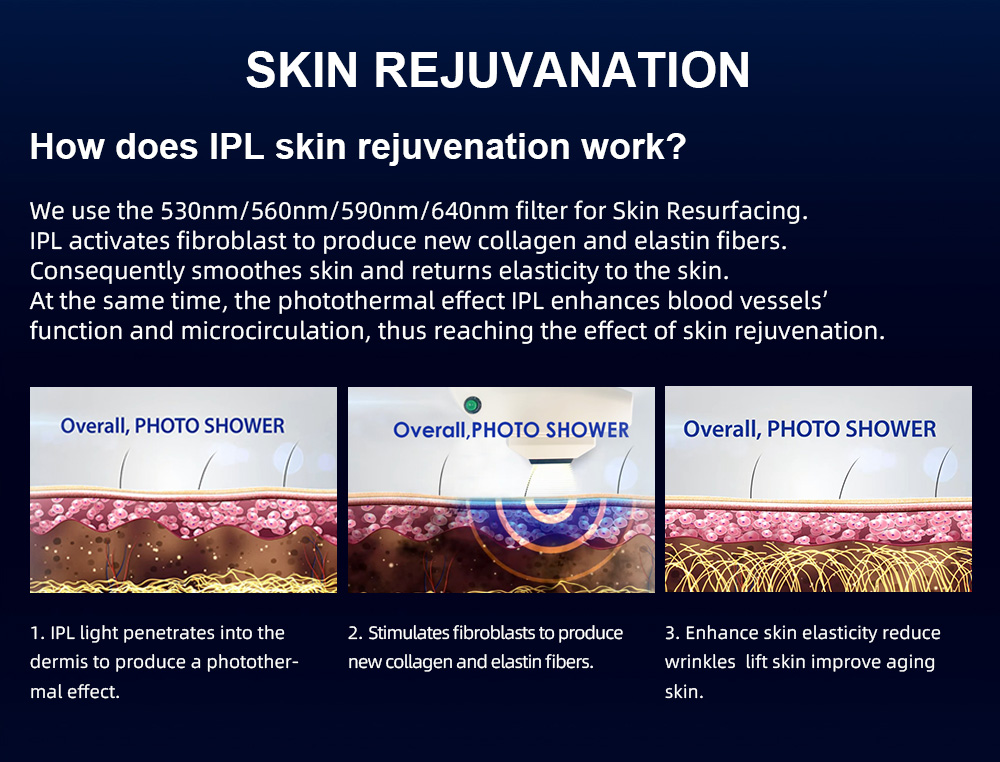 SKIN REJUVANATION

How does IPL skin rejuvenation work?

We use the 530nm/560nm/590nm/640nm filter for Skin Resurfacing.
IPL activates fibroblast to produce new collagen and elastin fibers.
Consequently smoothes skin and returns elasticity to the skin.
At the same time, the photothermal effect IPL enhances blood vessels' function and microcirculation, thus reaching the effect of skin rejuvenation.

Overall, PHOTO SHOWER

1. IPL light penetrates into the dermis to produce a photothermal effect.

Overall,PHOTO SHOWER

2. Stimulates fibroblasts to produce new collagen and elastin fibers.

Overall, PHOTO SHOWER

3. Enhance skin elasticity reduce wrinkles lift skin improve aging skin.